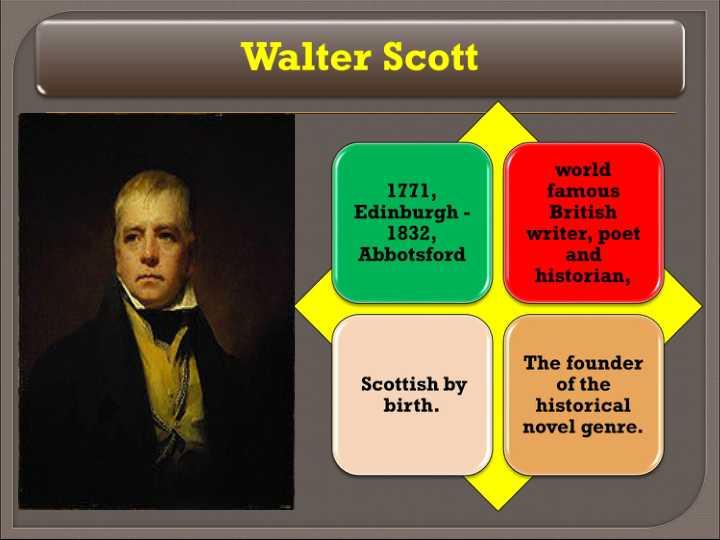 Walter Scott

1771, Edinburgh - 1832, Abbotsford

world famous British writer, poet and historian,

Scottish by birth.

The founder of the historical novel genre.